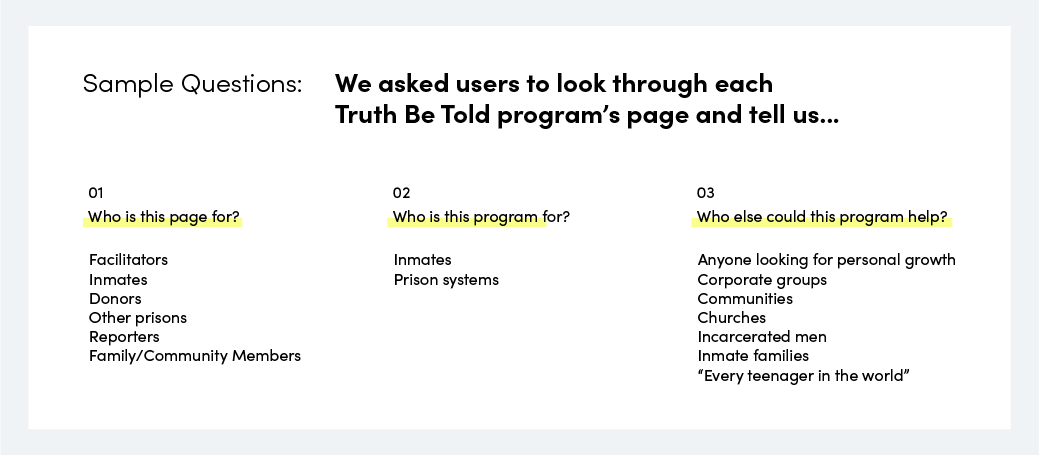 Sample Questions:

We asked users to look through each Truth Be Told program's page and tell us...

01
Who is this page for?

Facilitators
Inmates
Donors
Other prisons
Reporters
Family/Community Members

02
Who is this program for?

Inmates
Prison systems

03
Who else could this program help?

Anyone looking for personal growth
Corporate groups
Communities
Churches
Incarcerated men
Inmate families
"Every teenager in the world"